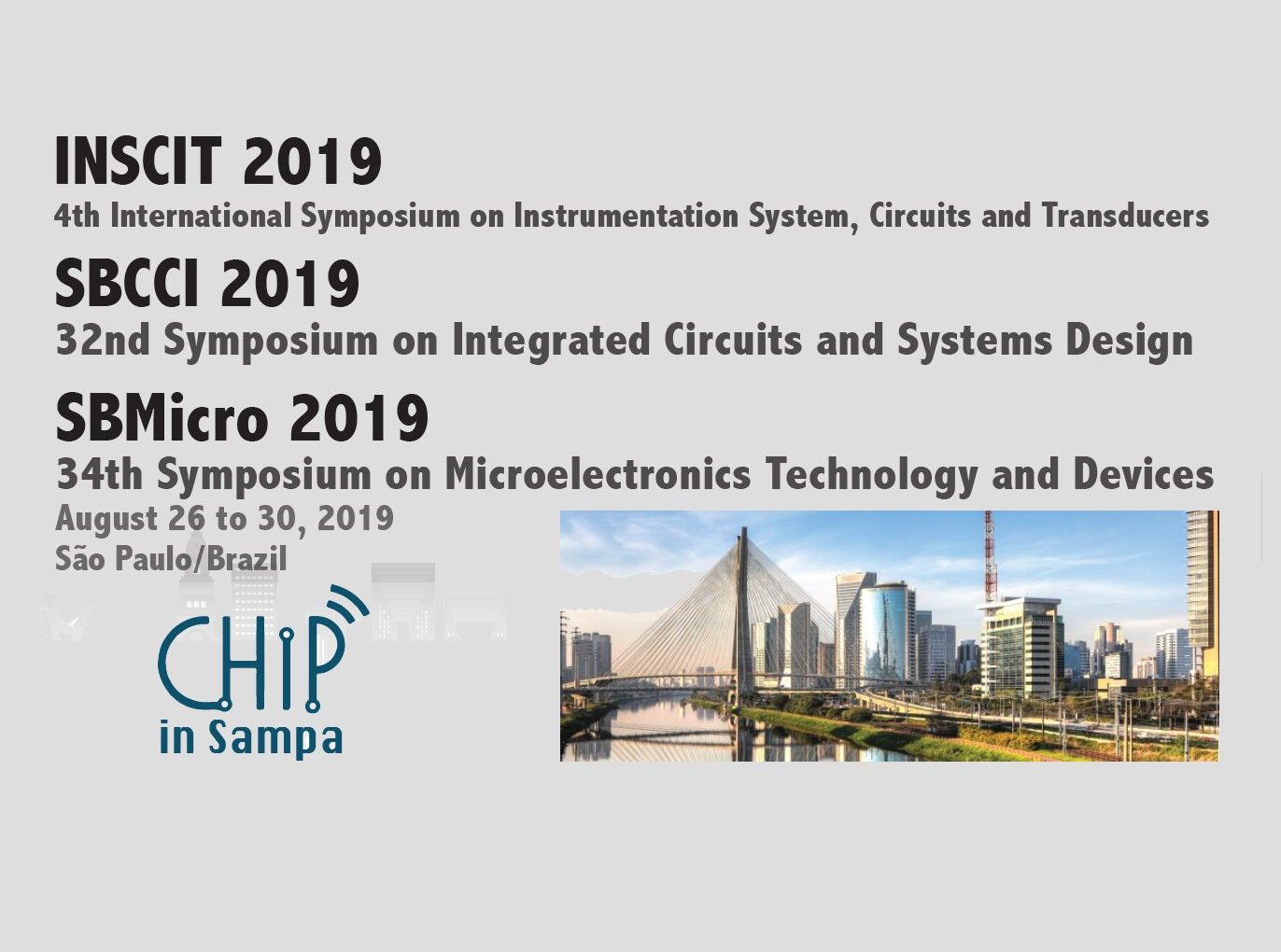 INSCIT 2019
4th International Symposium on Instrumentation System, Circuits and Transducers

SBCCI 2019
32nd Symposium on Integrated Circuits and Systems Design

SBMicro 2019
34th Symposium on Microelectronics Technology and Devices

August 26 to 30, 2019
São Paulo/Brazil

CHIP
in Sampa